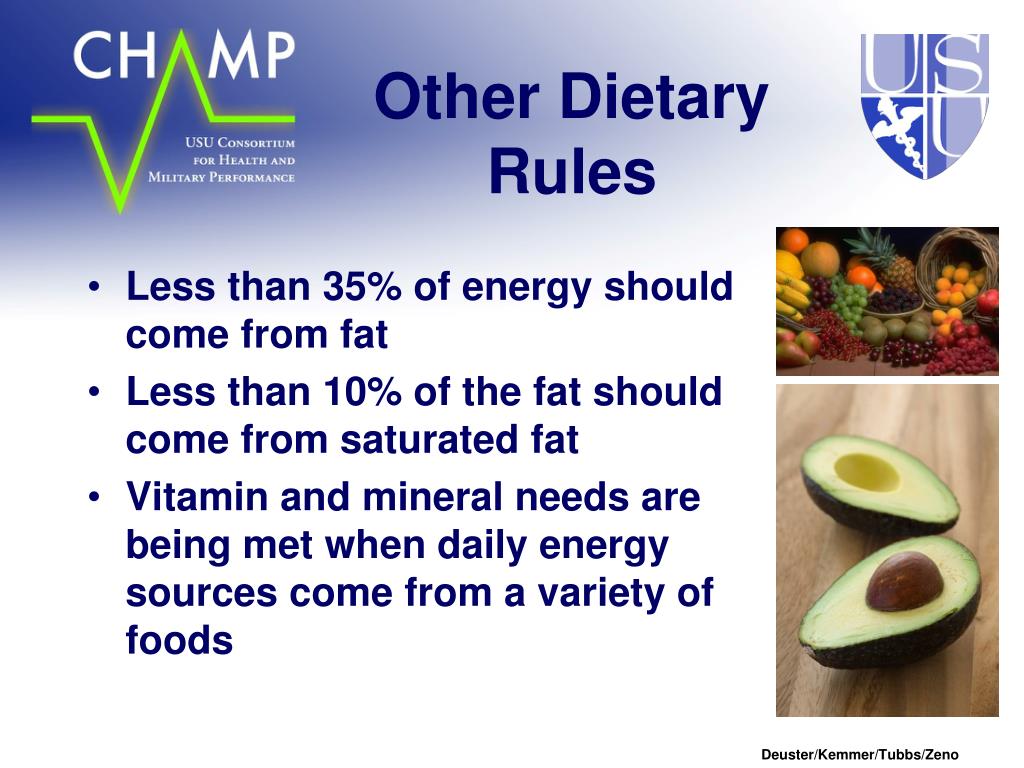 CHAMP
USU Consortium for Health and Military Performance

Other Dietary Rules

USU

• Less than 35% of energy should come from fat
• Less than 10% of the fat should come from saturated fat
• Vitamin and mineral needs are being met when daily energy sources come from a variety of foods

Deuster/Kemmer/Tubbs/Zeno